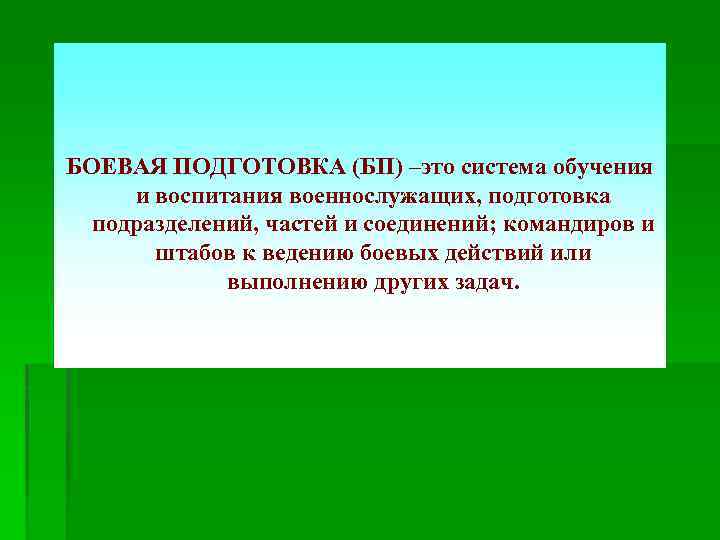 БОЕВАЯ ПОДГОТОВКА (БП) –это система обучения и воспитания военнослужащих, подготовка подразделений, частей и соединений; командиров и штабов к ведению боевых действий или выполнению других задач.